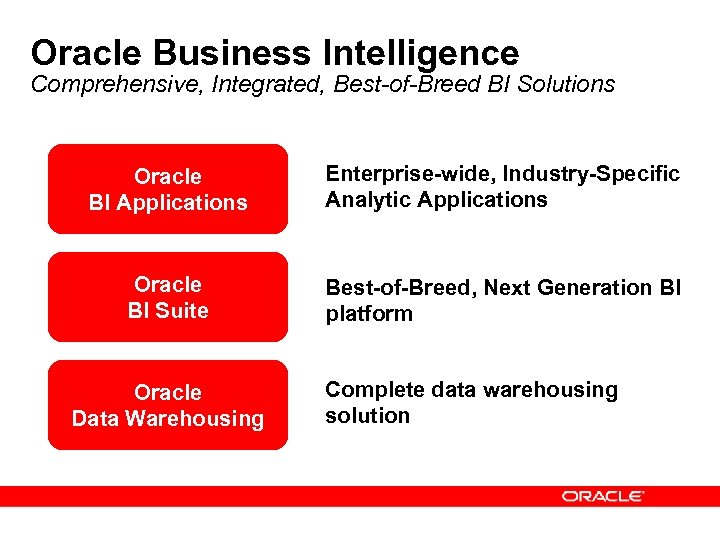 Oracle Business Intelligence
Comprehensive, Integrated, Best-of-Breed BI Solutions

Oracle
BI Applications

Enterprise-wide, Industry-Specific Analytic Applications

Oracle
BI Suite

Best-of-Breed, Next Generation BI platform

Oracle
Data Warehousing

Complete data warehousing solution

ORACLE